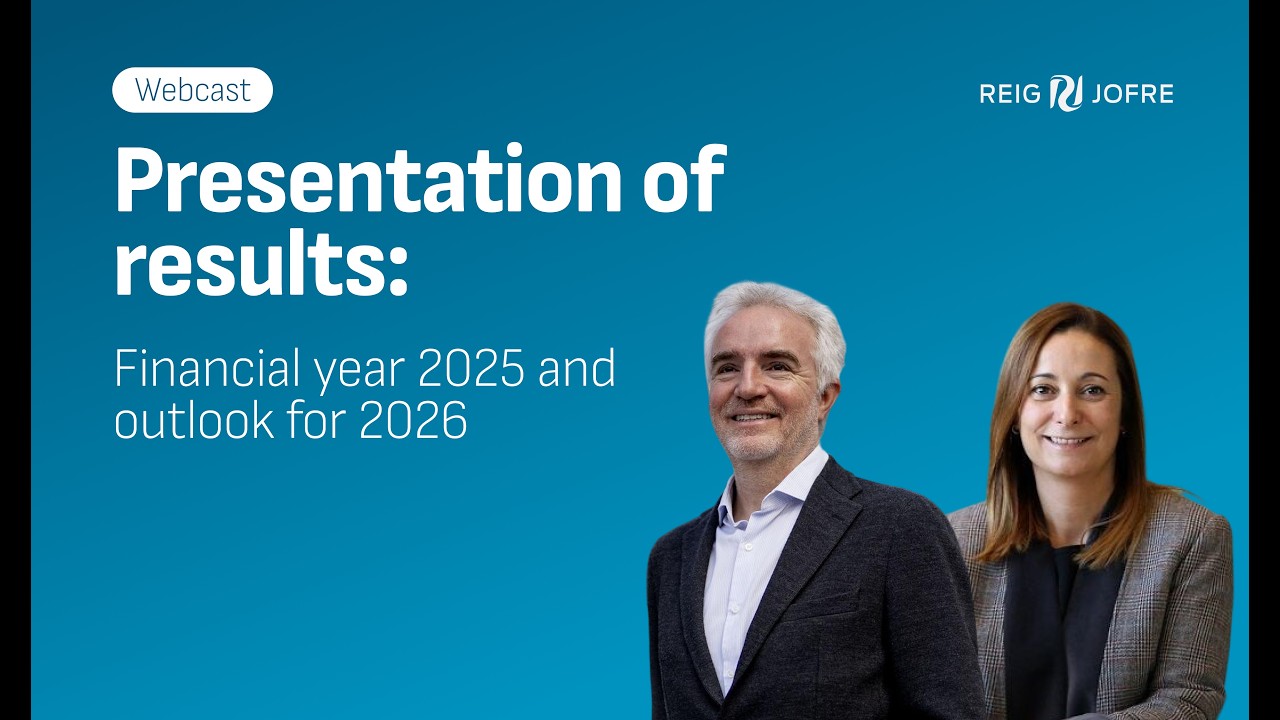 Webcast

REIG JOFRE

Presentation of results:

Financial year 2025 and outlook for 2026